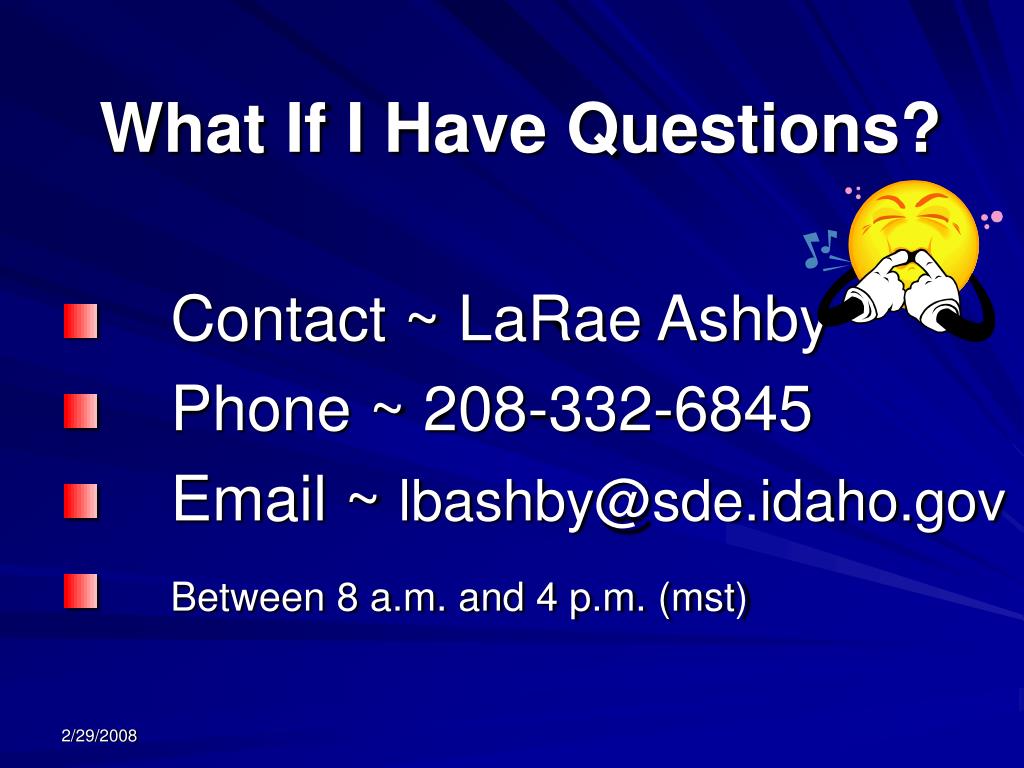 What If I Have Questions?

Contact ~ LaRae Ashby

Phone ~ 208-332-6845

Email ~ lbashby@sde.idaho.gov

Between 8 a.m. and 4 p.m. (mst)

2/29/2008